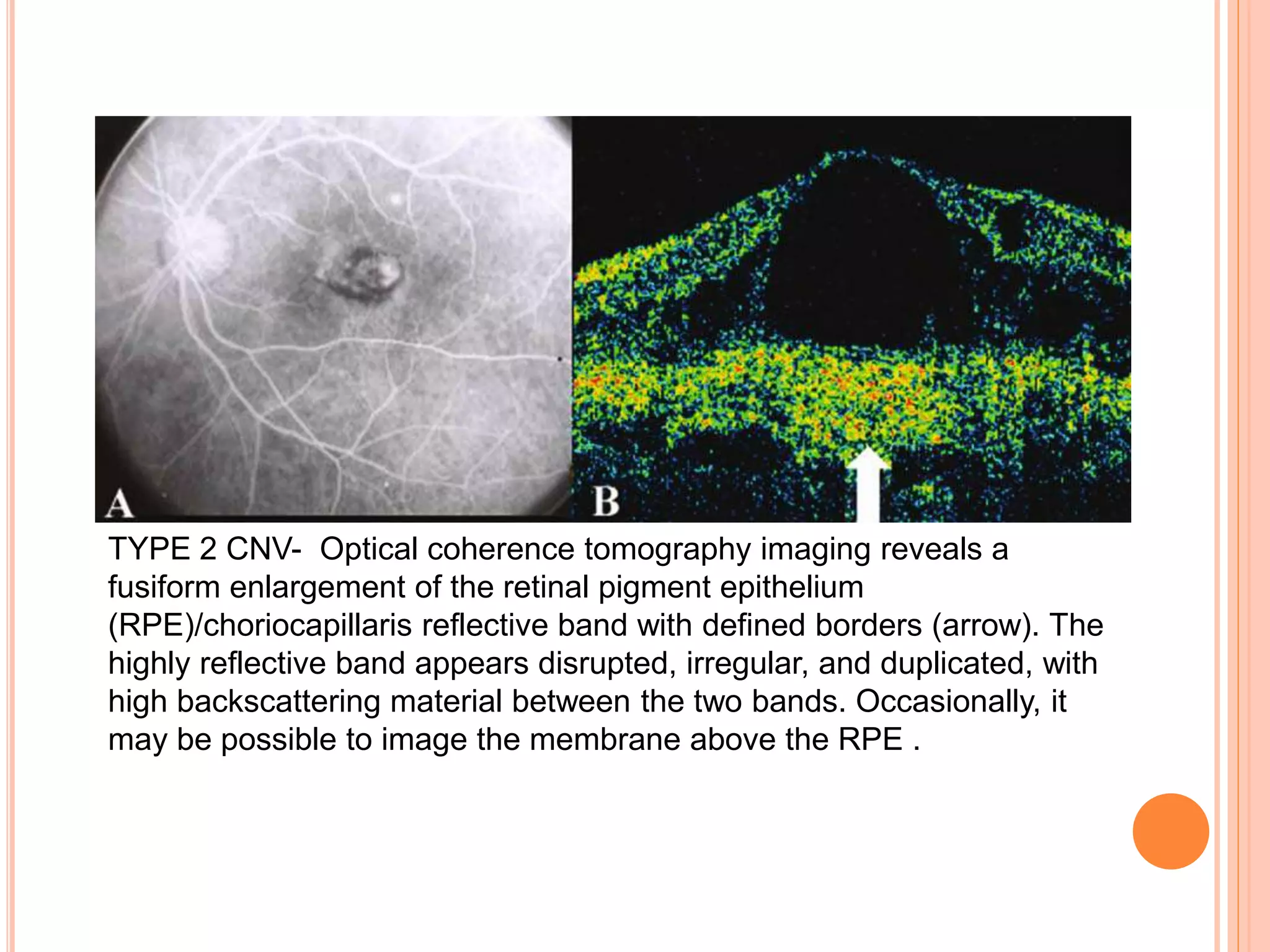 A

B

TYPE 2 CNV- Optical coherence tomography imaging reveals a fusiform enlargement of the retinal pigment epithelium (RPE)/choriocapillaris reflective band with defined borders (arrow). The highly reflective band appears disrupted, irregular, and duplicated, with high backscattering material between the two bands. Occasionally, it may be possible to image the membrane above the RPE .